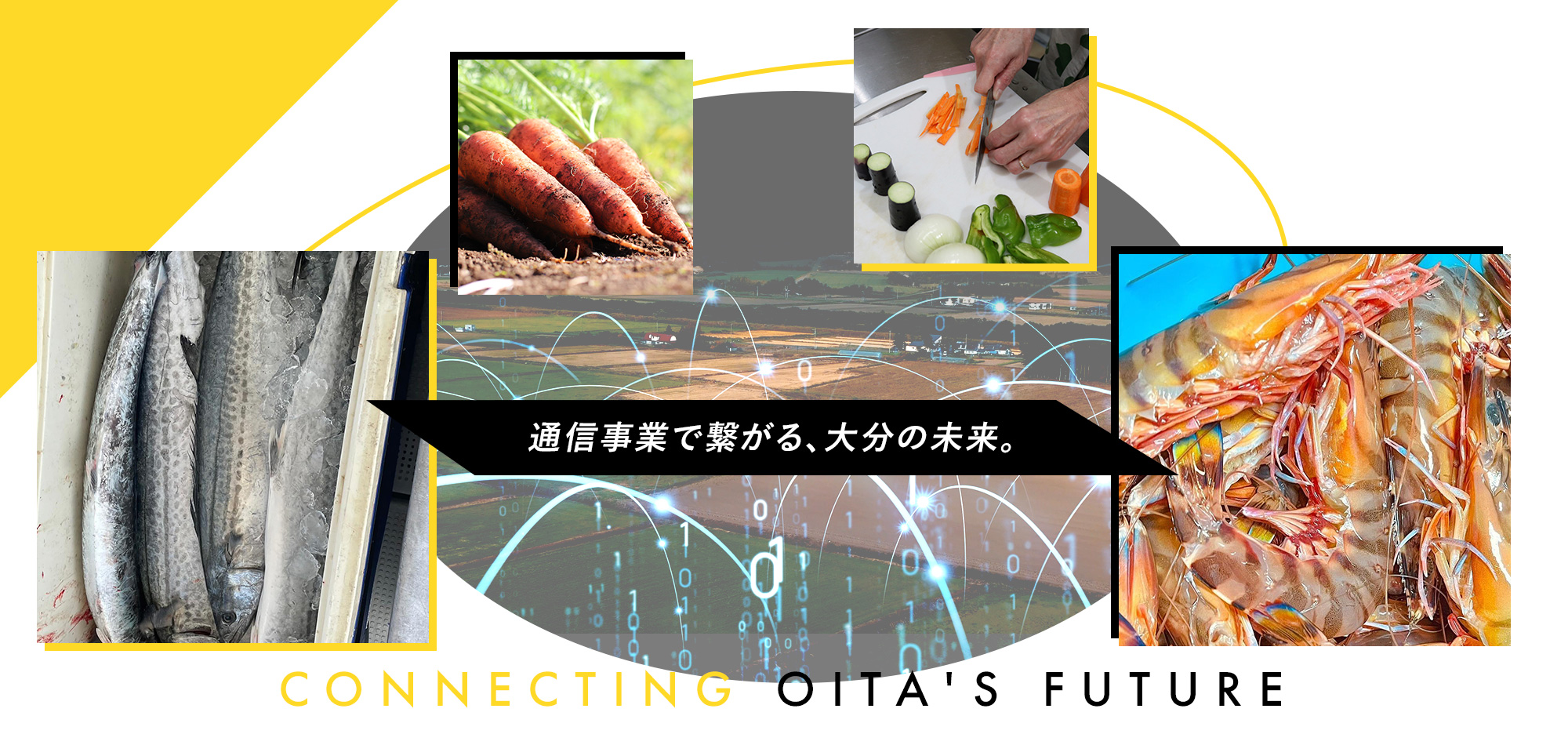 通信事業で繋がる、大分の未来。

CONNECTING OITA'S FUTURE